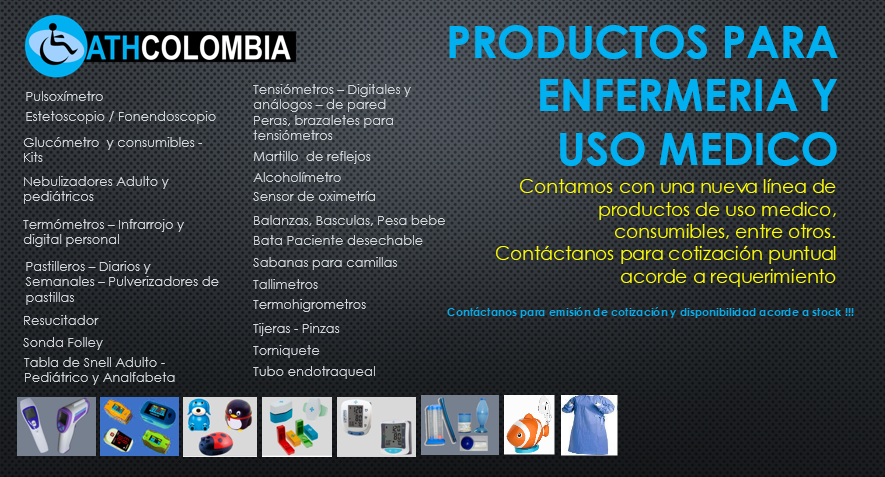 ATHCOLOMBIA

Pulsoxímetro
Estetoscopio / Fonendoscopio
Glucómetro y consumibles - Kits
Nebulizadores Adulto y pediátricos
Termómetros – Infrarrojo y digital personal
Pastilleros – Diarios y Semanales – Pulverizadores de pastillas
Resucitador
Sonda Folley
Tabla de Snell Adulto - Pediátrico y Analfabeta

Tensiómetros – Digitales y análogos – de pared
Peras, brazaletes para tensiómetros
Martillo de reflejos
Alcoholímetro
Sensor de oximetría
Balanzas, Basculas, Pesa bebe
Bata Paciente desechable
Sabanas para camillas
Tallimetros
Termohigrometros
Tijeras - Pinzas
Torniquete
Tubo endotraqueal

PRODUCTOS PARA ENFERMERIA Y USO MEDICO

Contamos con una nueva línea de productos de uso medico, consumibles, entre otros. Contáctanos para cotización puntual acorde a requerimiento

Contáctanos para emisión de cotización y disponibilidad acorde a stock !!!